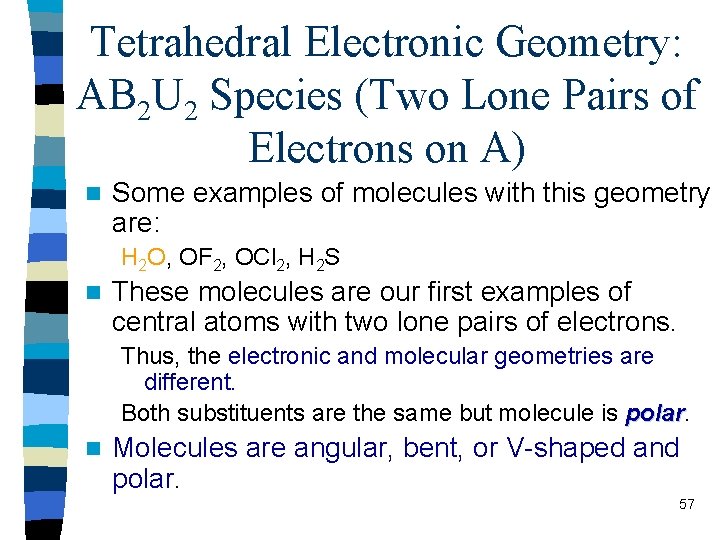 Tetrahedral Electronic Geometry: $AB_2U_2$ Species (Two Lone Pairs of Electrons on A)

Some examples of molecules with this geometry are:

$H_2O$, $OF_2$, $OCl_2$, $H_2S$

These molecules are our first examples of central atoms with two lone pairs of electrons.

Thus, the electronic and molecular geometries are different.

Both substituents are the same but molecule is polar.

Molecules are angular, bent, or V-shaped and polar.

57